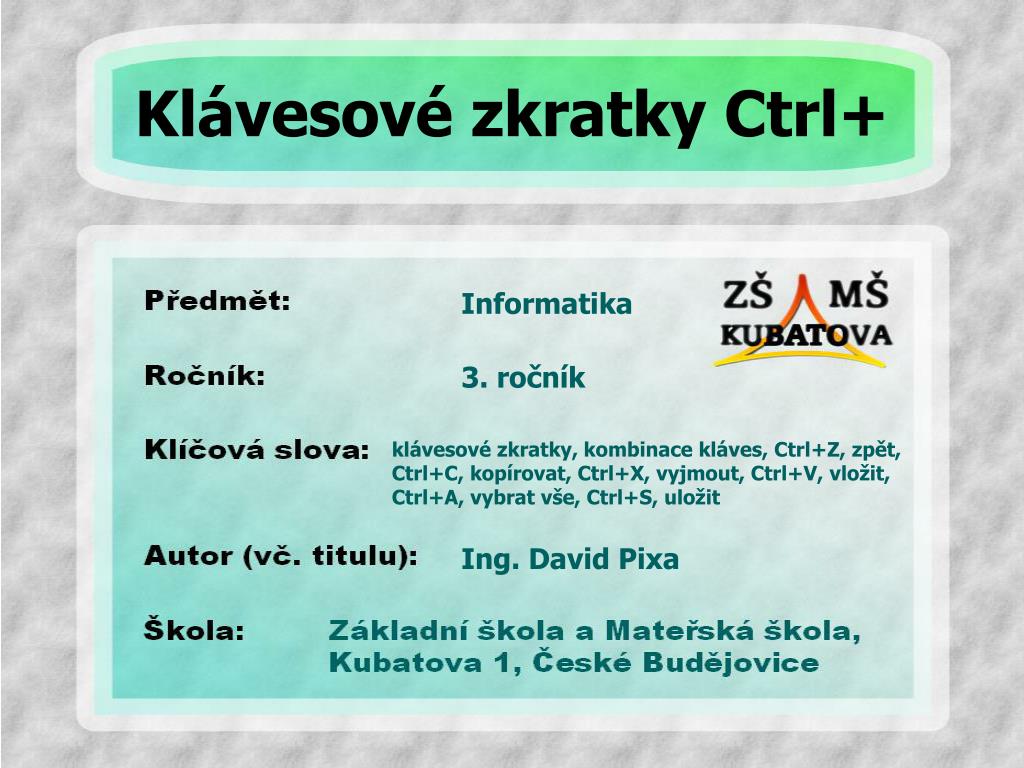 Klávesové zkratky Ctrl+

Předmět:
Informatika

ZŠ MŠ
KUBATOVA

Ročník:
3. ročník

Klíčová slova:
klávesové zkratky, kombinace kláves, Ctrl+Z, zpět, Ctrl+C, kopírovat, Ctrl+X, vyjmout, Ctrl+V, vložit, Ctrl+A, vybrat vše, Ctrl+S, uložit

Autor (vč. titulu):
Ing. David Pixa

Škola:
Základní škola a Mateřská škola, Kubatova 1, České Budějovice